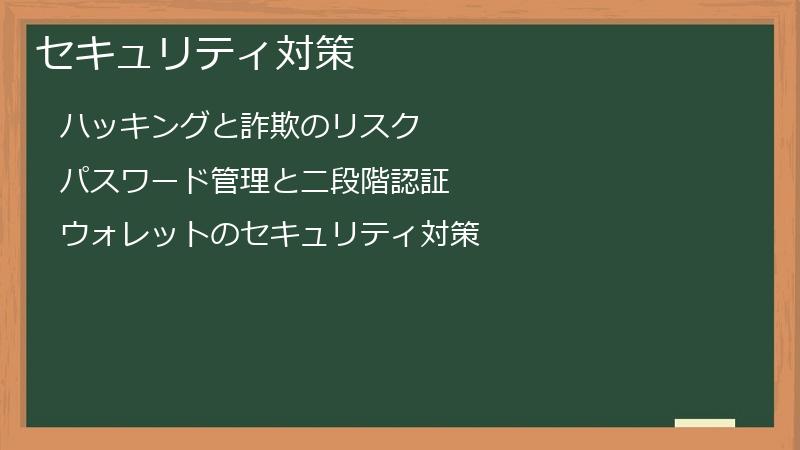 セキュリティ対策

ハッキングと詐欺のリスク

パスワード管理と二段階認証

ウォレットのセキュリティ対策